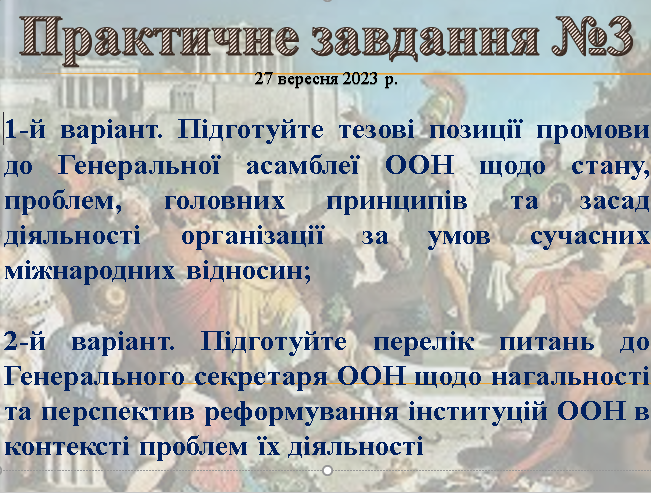 Практичне завдання №3

27 вересня 2023 р.

1-й варіант. Підготуйте тезові позиції промови до Генеральної асамблеї ООН щодо стану, проблем, головних принципів та засад діяльності організації за умов сучасних міжнародних відносин;

2-й варіант. Підготуйте перелік питань до Генерального секретаря ООН щодо нагальності та перспектив реформування інституцій ООН в контексті проблем їх діяльності